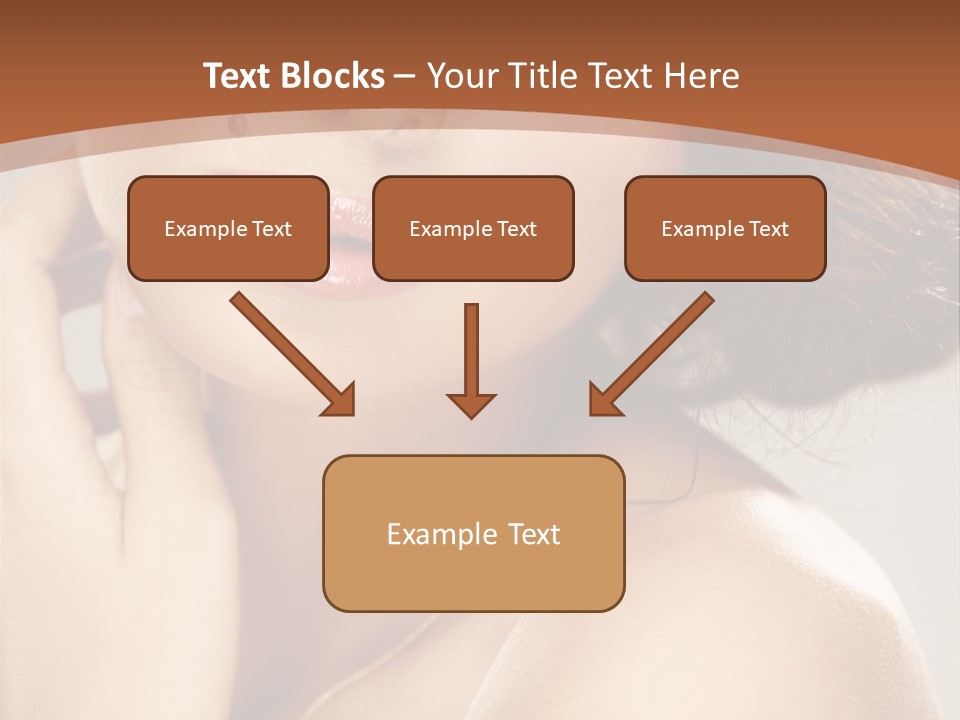 Text Blocks – Your Title Text Here

Example Text

Example Text

Example Text

Example Text